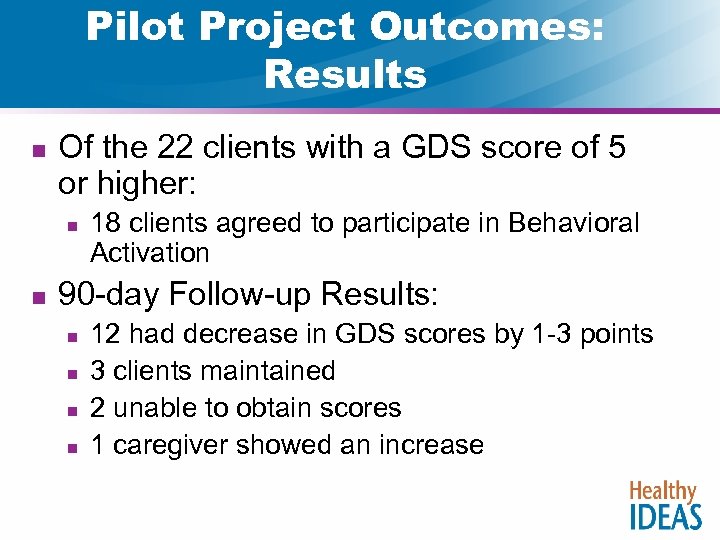 Pilot Project Outcomes: Results

- Of the 22 clients with a GDS score of 5 or higher:
  - 18 clients agreed to participate in Behavioral Activation
- 90-day Follow-up Results:
  - 12 had decrease in GDS scores by 1-3 points
  - 3 clients maintained
  - 2 unable to obtain scores
  - 1 caregiver showed an increase

Healthy IDEAS